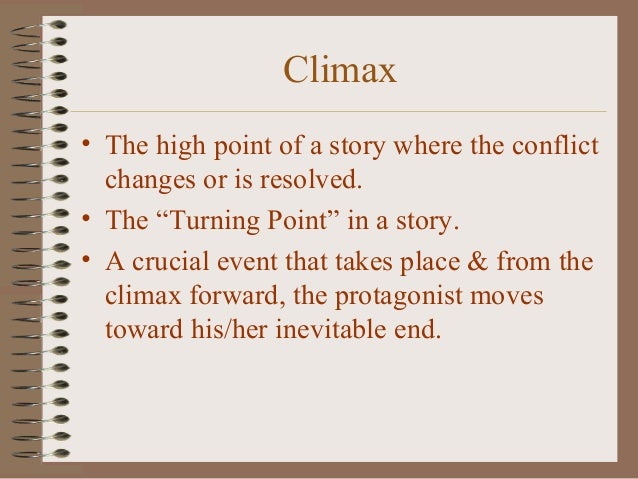 Climax

• The high point of a story where the conflict changes or is resolved.
• The “Turning Point” in a story.
• A crucial event that takes place & from the climax forward, the protagonist moves toward his/her inevitable end.